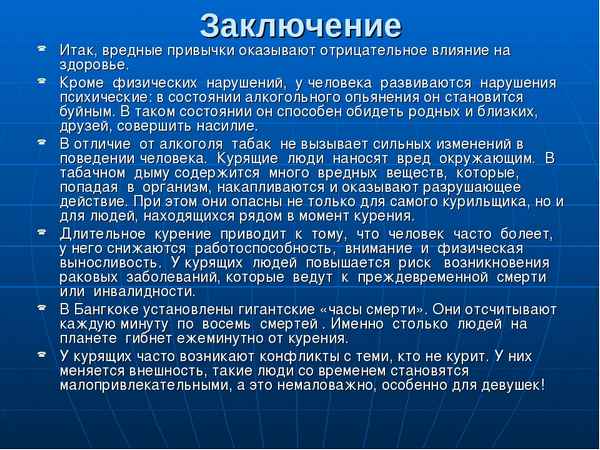 Заключение

Итак, вредные привычки оказывают отрицательное влияние на здоровье.

Кроме физических нарушений, у человека развиваются нарушения психические: в состоянии алкогольного опьянения он становится буйным. В таком состоянии он способен обидеть родных и близких, друзей, совершить насилие.

В отличие от алкоголя табак не вызывает сильных изменений в поведении человека. Курящие люди наносят вред окружающим. В табачном дыму содержится много вредных веществ, которые, попадая в организм, накапливаются и оказывают разрушающее действие. При этом они опасны не только для самого курильщика, но и для людей, находящихся рядом в момент курения.

Длительное курение приводит к тому, что человек часто болеет, у него снижаются работоспособность, внимание и физическая выносливость. У курящих людей повышается риск возникновения раковых заболеваний, которые ведут к преждевременной смерти или инвалидности.

В Бангкоке установлены гигантские «часы смерти». Они отсчитывают каждую минуту по восемь смертей . Именно столько людей на планете гибнет ежеминутно от курения.

У курящих часто возникают конфликты с теми, кто не курит. У них меняется внешность, такие люди со временем становятся малопривлекательными, а это немаловажно, особенно для девушек!